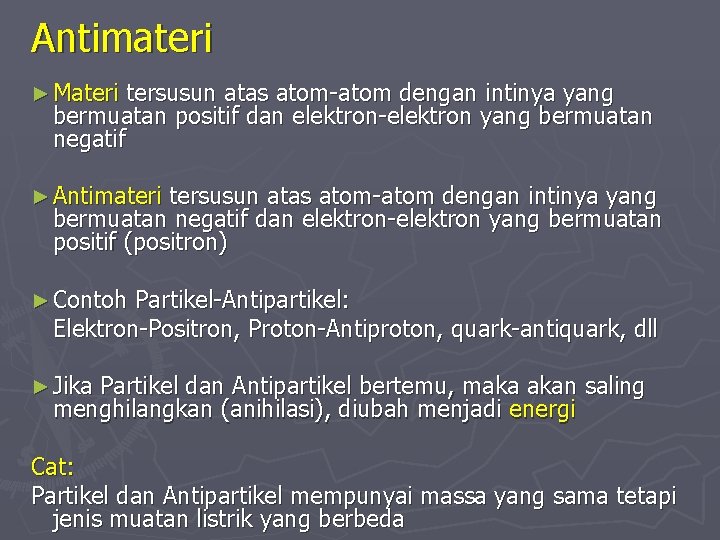 Antimateri

► Materi tersusun atas atom-atom dengan intinya yang bermuatan positif dan elektron-elektron yang bermuatan negatif

► Antimateri tersusun atas atom-atom dengan intinya yang bermuatan negatif dan elektron-elektron yang bermuatan positif (positron)

► Contoh Partikel-Antipartikel:
Elektron-Positron, Proton-Antiproton, quark-antiquark, dll

► Jika Partikel dan Antipartikel bertemu, maka akan saling menghilangkan (anihilasi), diubah menjadi energi

Cat:
Partikel dan Antipartikel mempunyai massa yang sama tetapi jenis muatan listrik yang berbeda